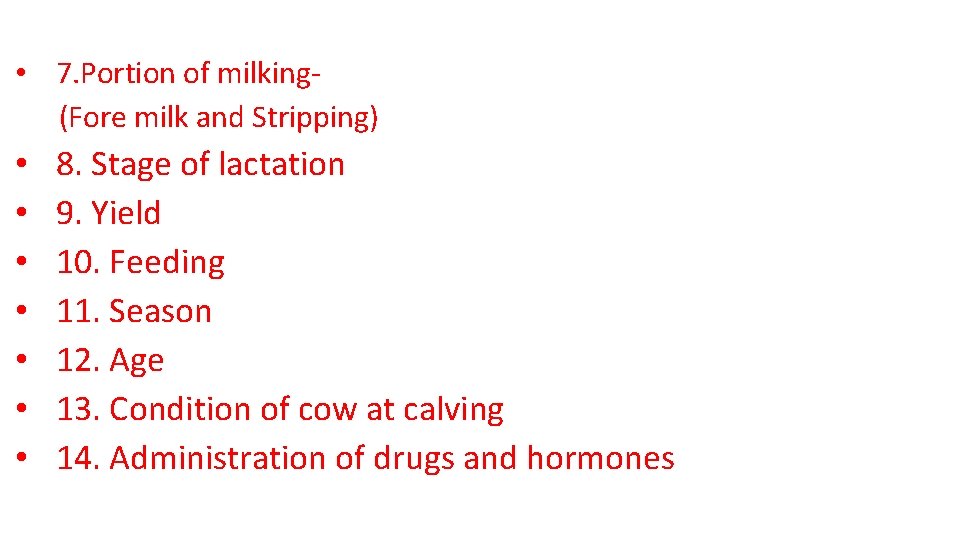 • 7.Portion of milking-
(Fore milk and Stripping)
• 8. Stage of lactation
• 9. Yield
• 10. Feeding
• 11. Season
• 12. Age
• 13. Condition of cow at calving
• 14. Administration of drugs and hormones